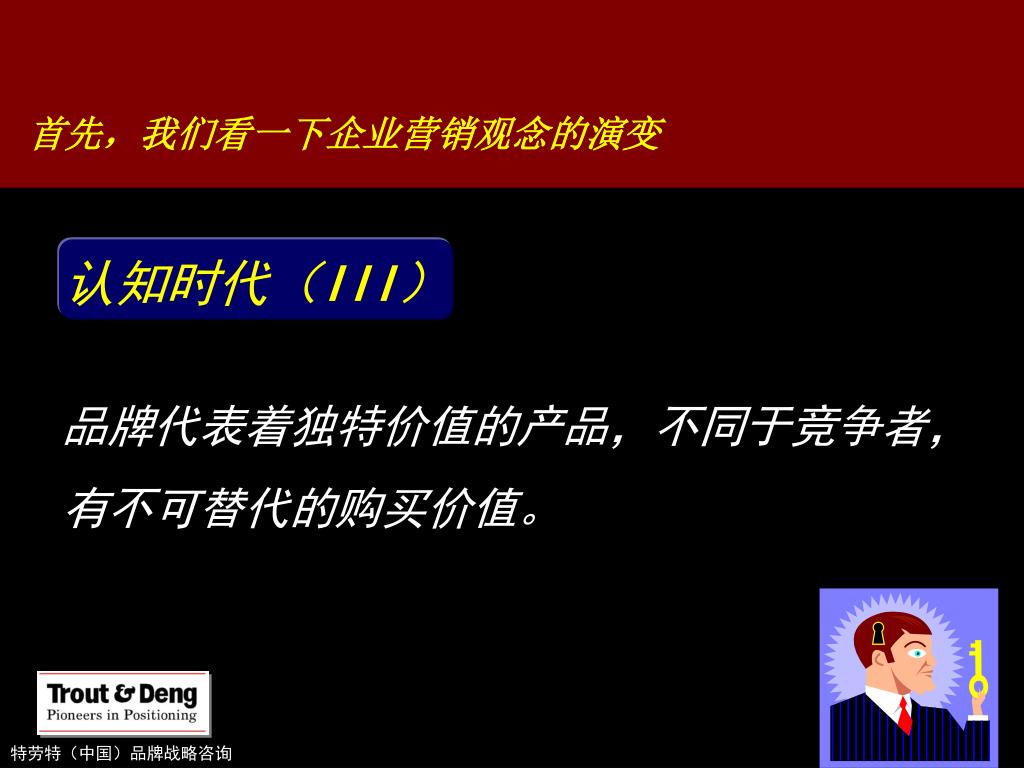 首先，我们看一下企业营销观念的演变

认知时代（III）

品牌代表着独特价值的产品，不同于竞争者，有不可替代的购买价值。

Trout & Deng
Pioneers in Positioning

特劳特（中国）品牌战略咨询